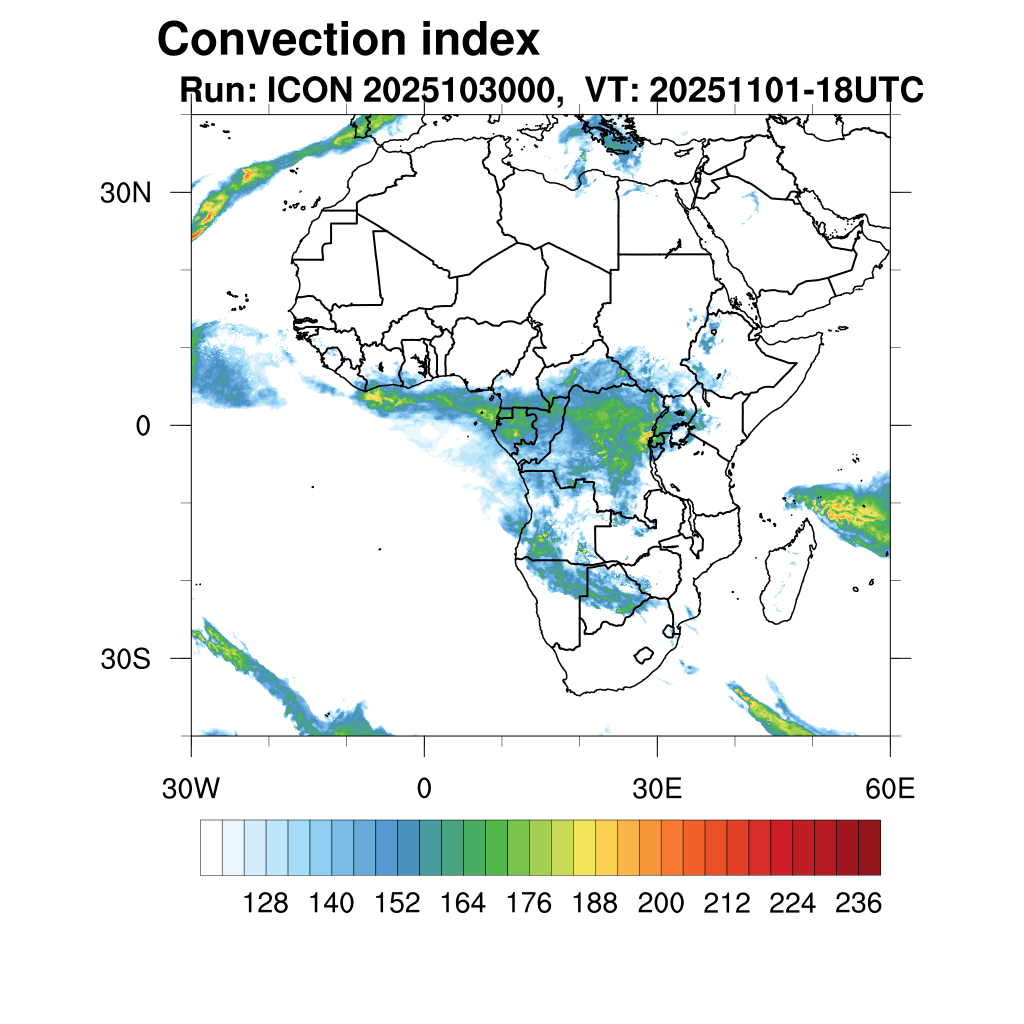 Convection index
Run: ICON 2025103000, VT: 20251101-18UTC

30N
0
30S

30W
0
30E
60E

128 140 152 164 176 188 200 212 224 236